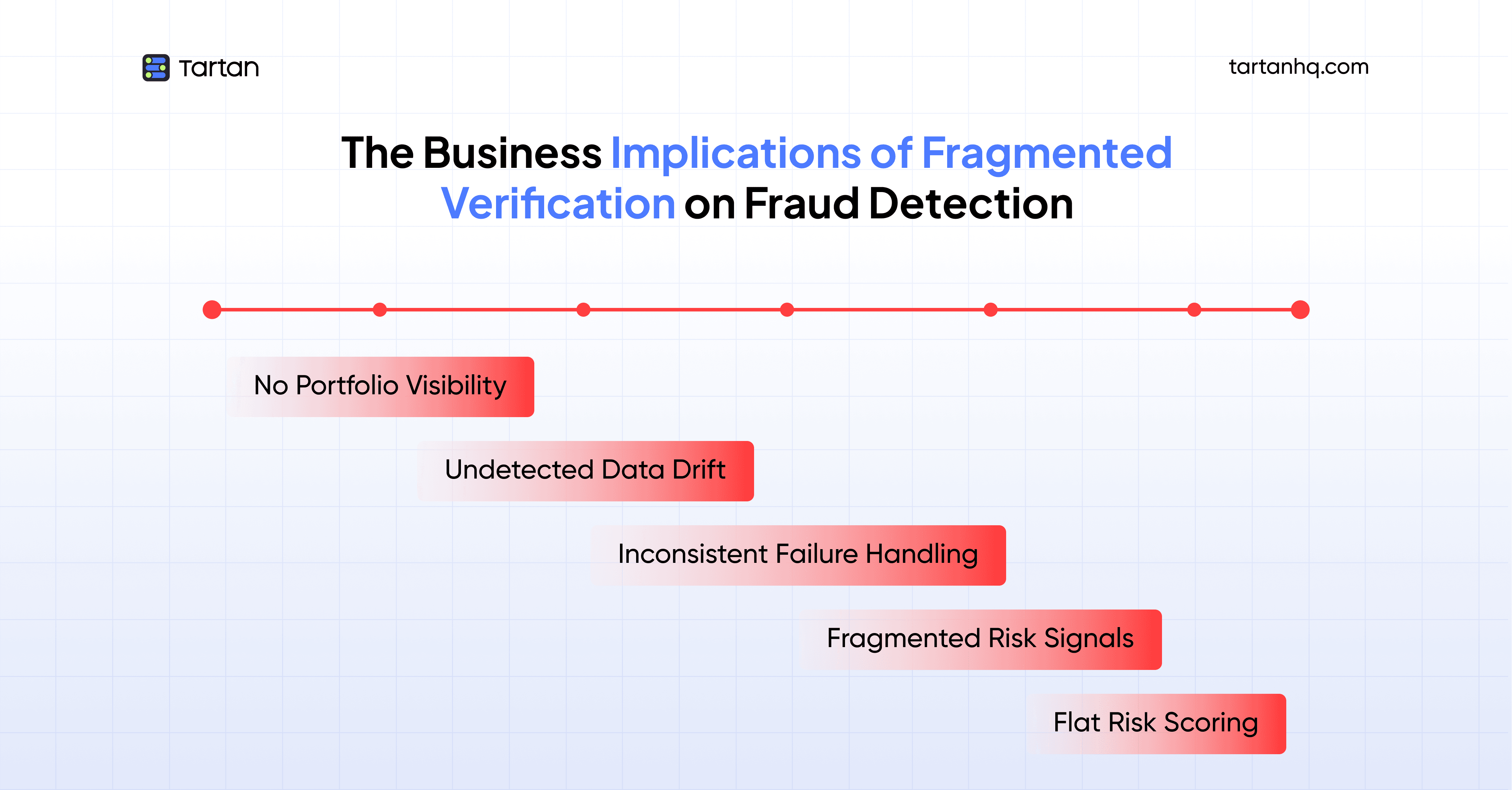 Tartan

tartanhq.com

The Business Implications of Fragmented Verification on Fraud Detection

No Portfolio Visibility

Undetected Data Drift

Inconsistent Failure Handling

Fragmented Risk Signals

Flat Risk Scoring